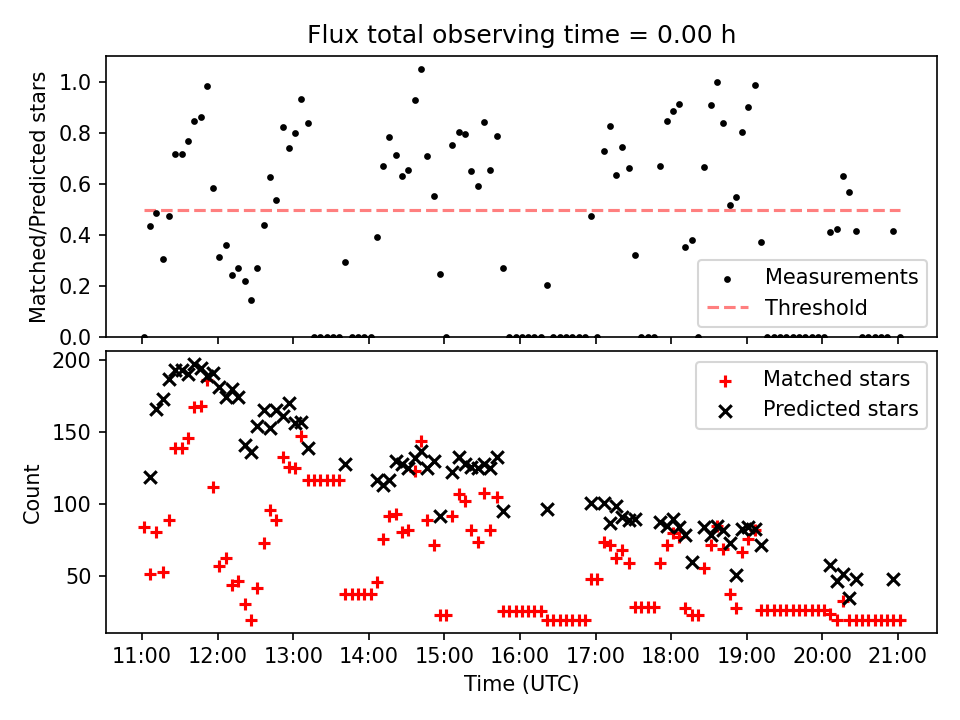 Flux total observing time = 0.00 h

Matched/Predicted stars
1.0
0.8
0.6
0.4
0.2
0.0

Measurements
Threshold

Count
200
150
100
50

Matched stars
Predicted stars

11:00 12:00 13:00 14:00 15:00 16:00 17:00 18:00 19:00 20:00 21:00
Time (UTC)